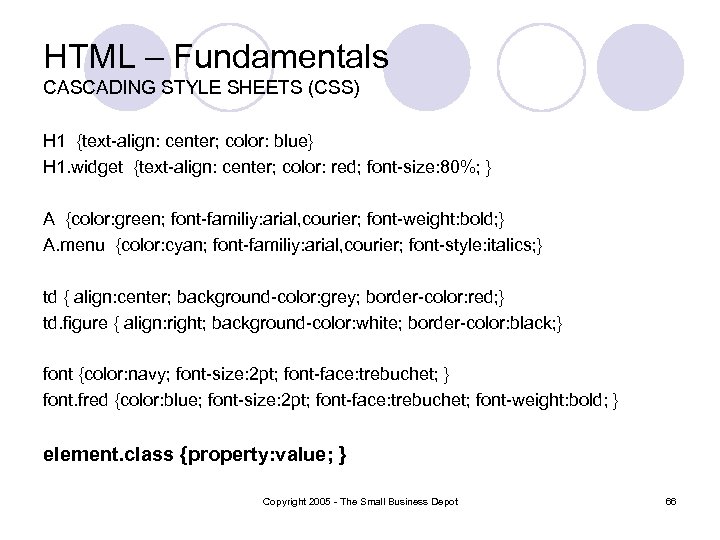 HTML – Fundamentals
CASCADING STYLE SHEETS (CSS)

H1 {text-align: center; color: blue}
H1.widget {text-align: center; color: red; font-size:80%; }

A {color:green; font-familiy:arial,courier; font-weight:bold;}
A.menu {color:cyan; font-familiy:arial,courier; font-style:italics;}

td { align:center; background-color:grey; border-color:red;}
td.figure { align:right; background-color:white; border-color:black;}

font {color:navy; font-size:2pt; font-face:trebuchet; }
font.fred {color:blue; font-size:2pt; font-face:trebuchet; font-weight:bold; }

element.class {property:value; }

Copyright 2005 - The Small Business Depot

66